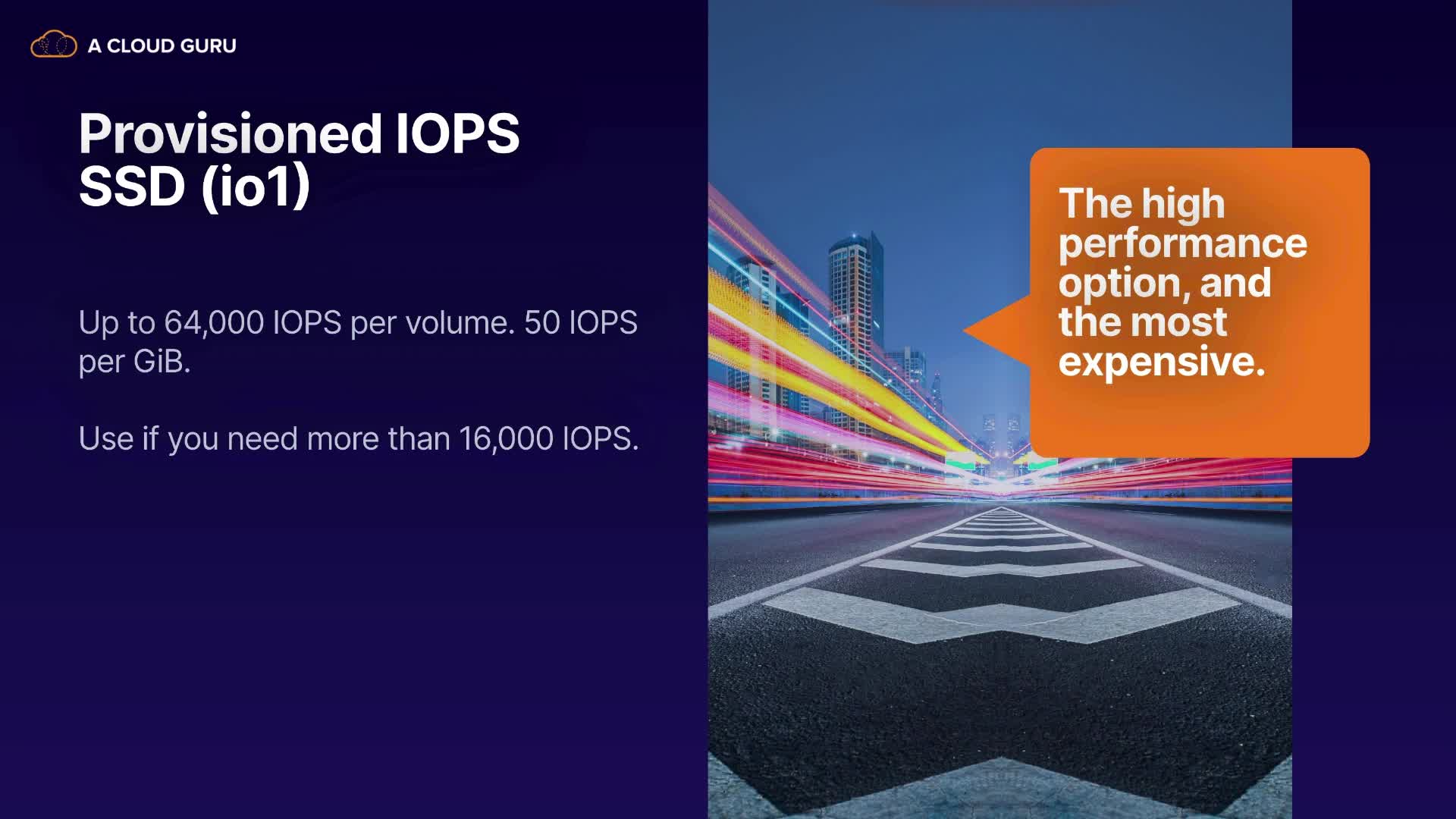 A CLOUD GURU

Provisioned IOPS SSD (io1)

Up to 64,000 IOPS per volume. 50 IOPS per GiB.

Use if you need more than 16,000 IOPS.

The high performance option, and the most expensive.